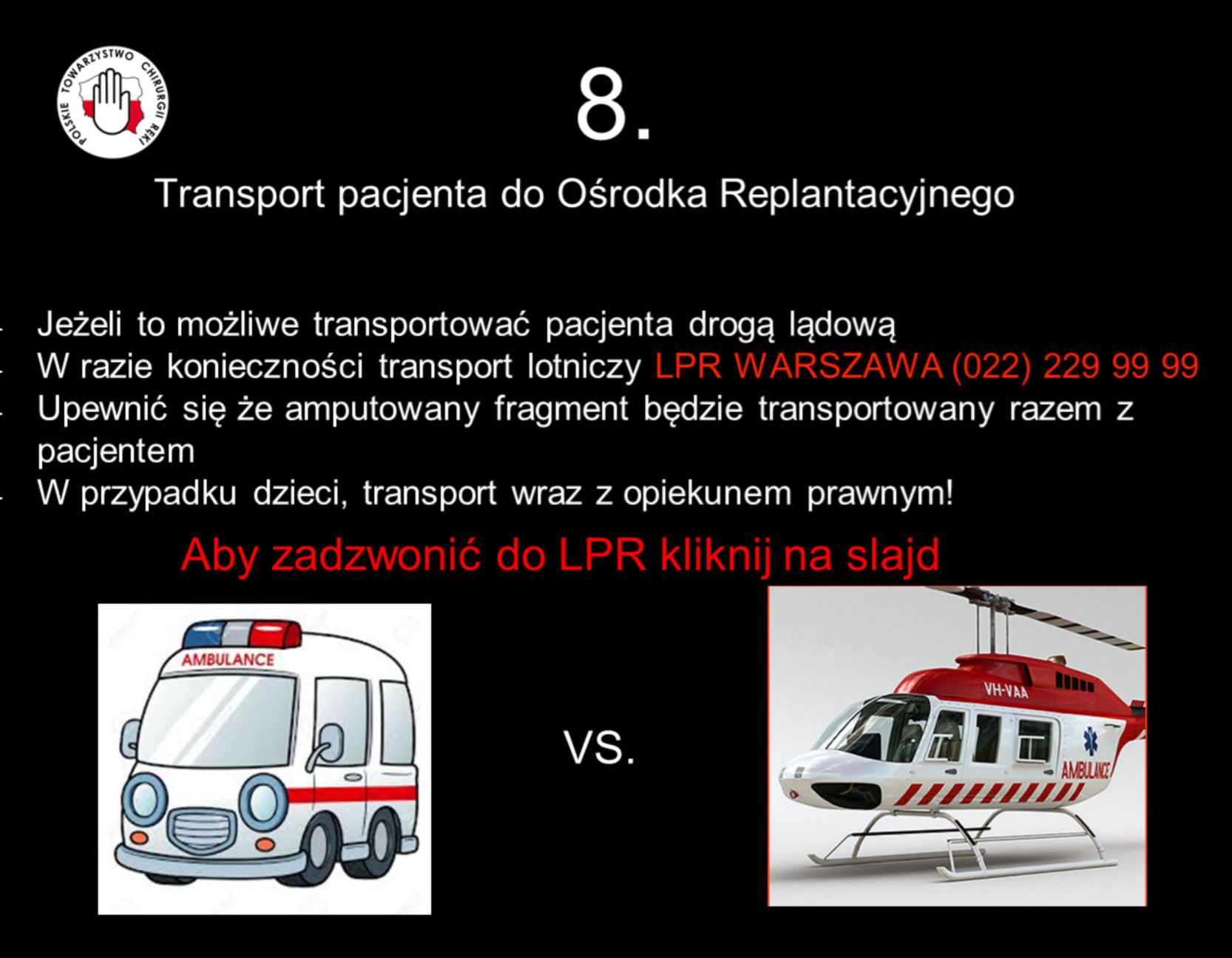 POLSKIE TOWARZYSTWO CHIRURGII RĘKI

8.

Transport pacjenta do Ośrodka Replantacyjnego

- Jeżeli to możliwe transportować pacjenta drogą lądową
- W razie konieczności transport lotniczy LPR WARSZAWA (022) 229 99 99
- Upewnić się że amputowany fragment będzie transportowany razem z pacjentem
- W przypadku dzieci, transport wraz z opiekunem prawnym!

Aby zadzwonić do LPR kliknij na slajd

AMBULANCE

VS.

VH-VAA

AMBULANCE